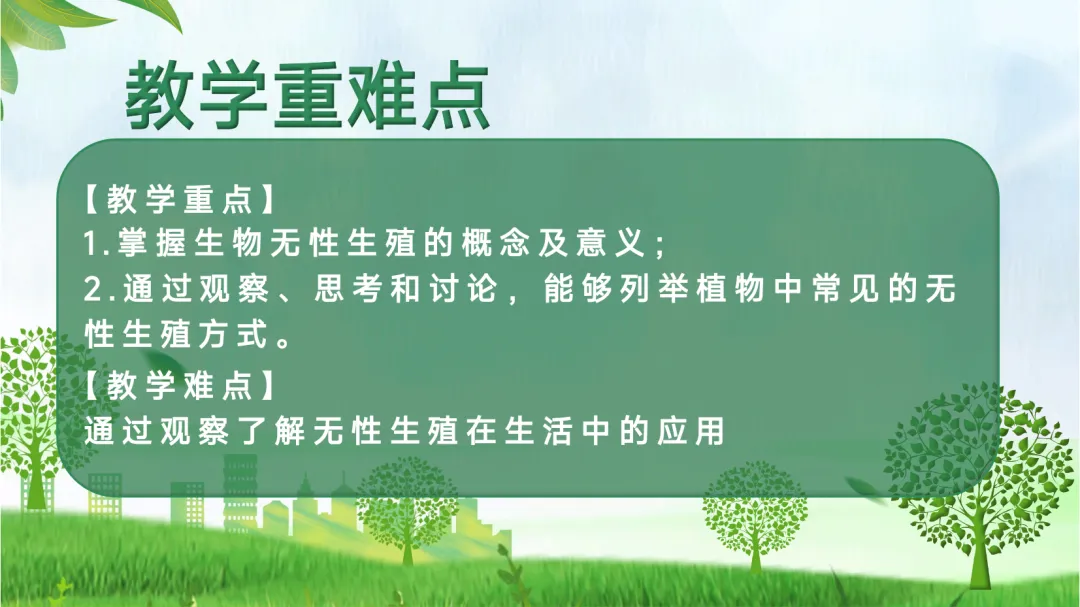 教学重难点

【教学重点】
1.掌握生物无性生殖的概念及意义;
2.通过观察、思考和讨论，能够列举植物中常见的无性生殖方式。

【教学难点】
通过观察了解无性生殖在生活中的应用